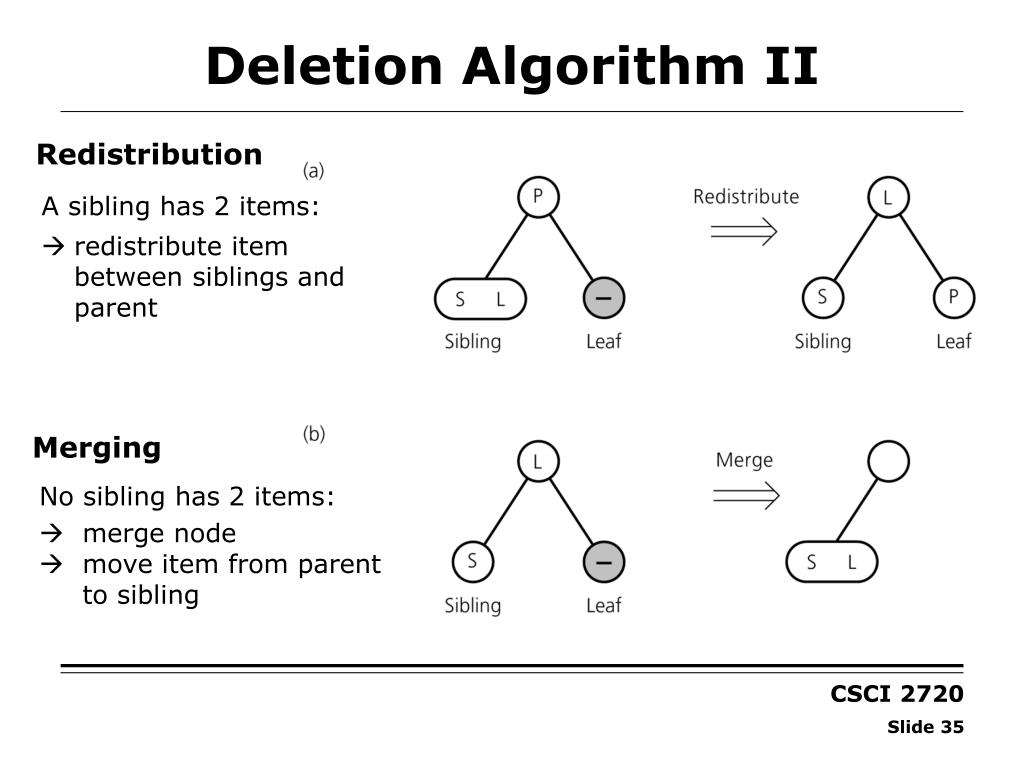 Deletion Algorithm II

Redistribution

A sibling has 2 items:

→ redistribute item between siblings and parent

(a)

P

S L

–

Sibling

Leaf

Redistribute

L

S

P

Sibling

Leaf

Merging

No sibling has 2 items:

→ merge node

→ move item from parent to sibling

(b)

L

S

–

Sibling

Leaf

Merge

S L

CSCI 2720

Slide 35